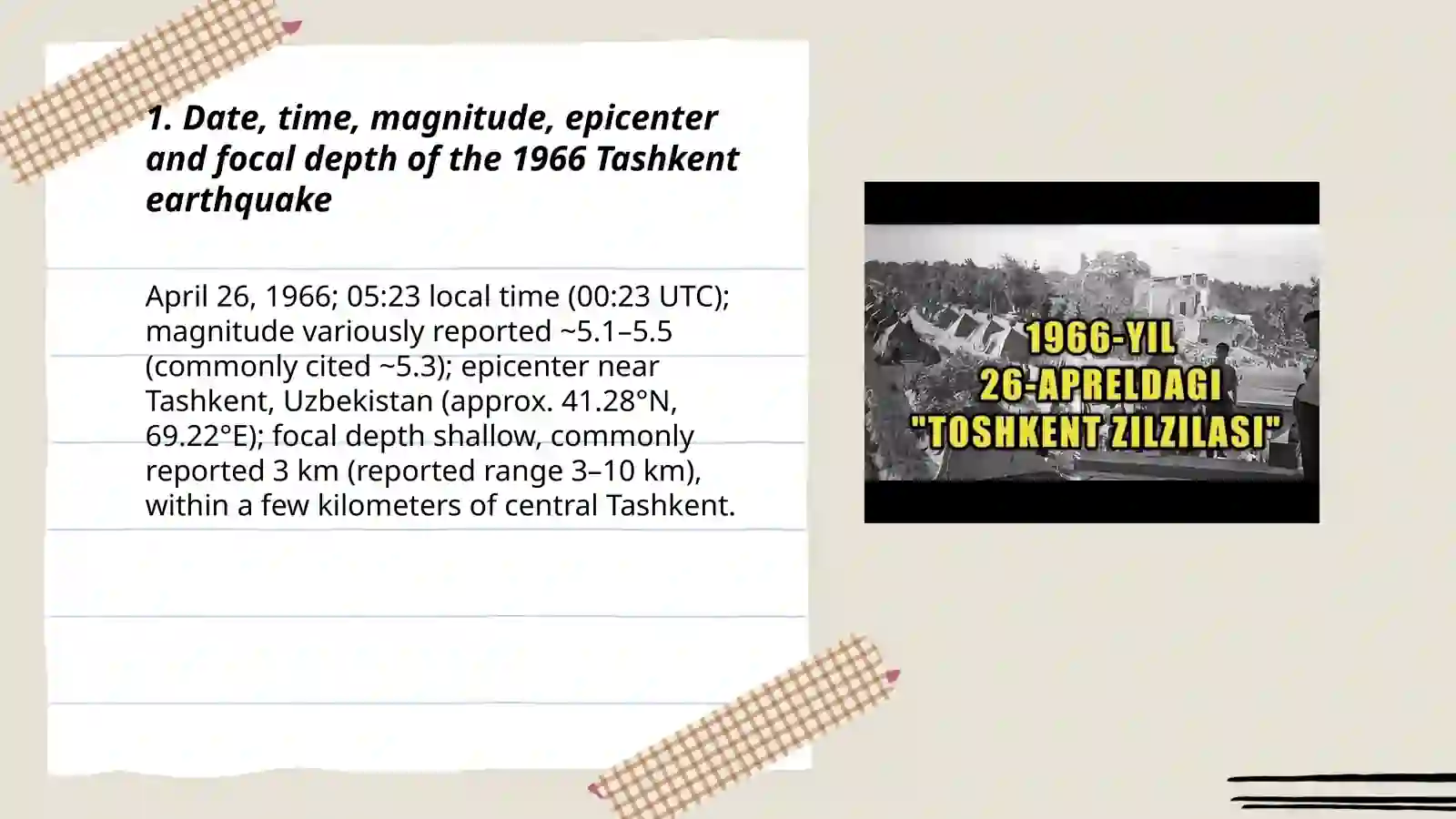 1. Date, time, magnitude, epicenter and focal depth of the 1966 Tashkent earthquake

April 26, 1966; 05:23 local time (00:23 UTC); magnitude variously reported ~5.1–5.5 (commonly cited ~5.3); epicenter near Tashkent, Uzbekistan (approx. 41.28°N, 69.22°E); focal depth shallow, commonly reported 3 km (reported range 3–10 km), within a few kilometers of central Tashkent.

1966-YIL
26-APRELDAGI
"TOSHKENT ZILZILASI"